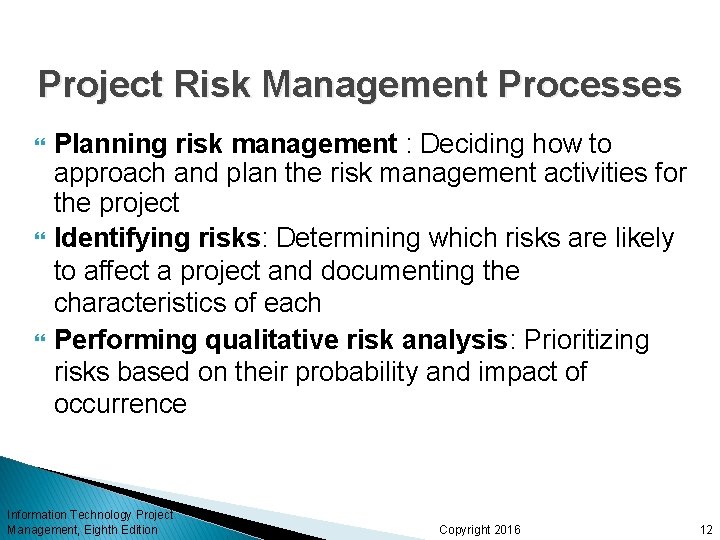 Project Risk Management Processes

Planning risk management : Deciding how to approach and plan the risk management activities for the project

Identifying risks: Determining which risks are likely to affect a project and documenting the characteristics of each

Performing qualitative risk analysis: Prioritizing risks based on their probability and impact of occurrence

Information Technology Project Management, Eighth Edition

Copyright 2016

12